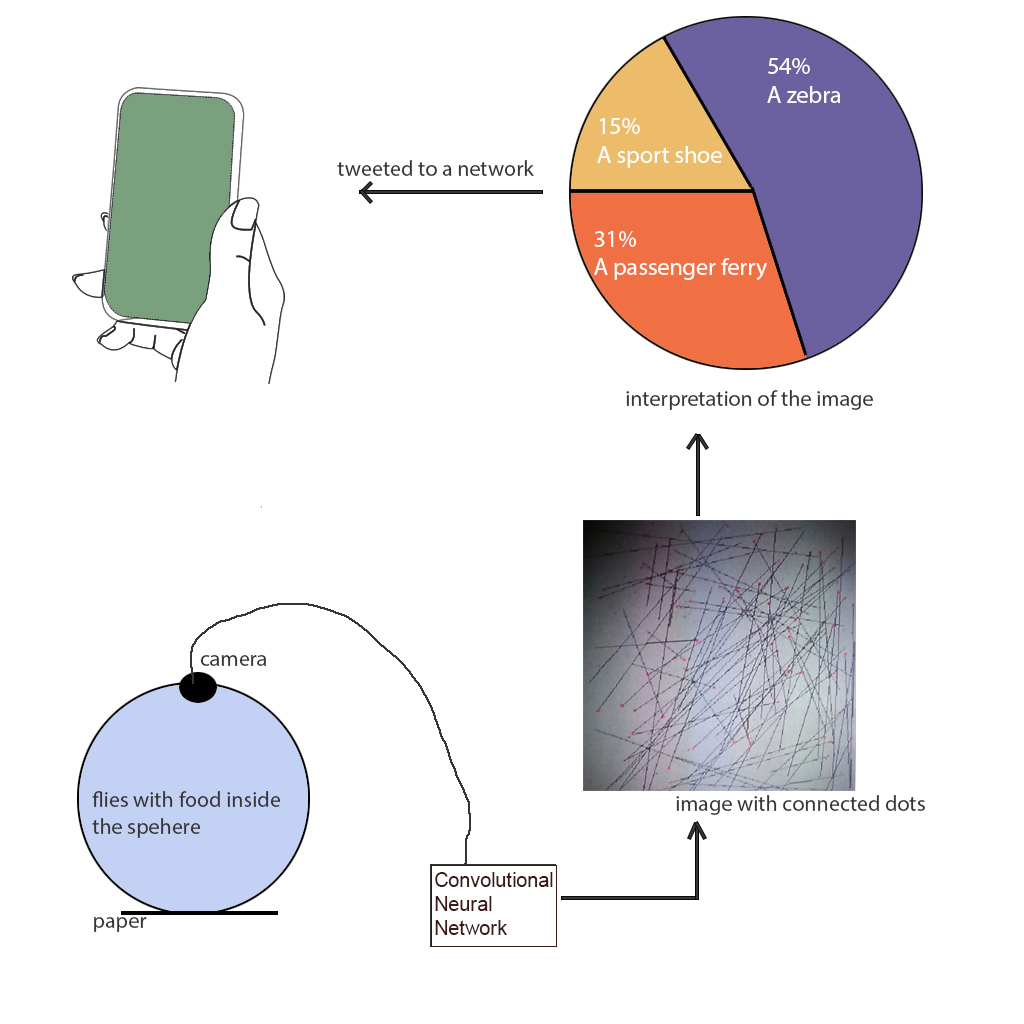 tweeted to a network

54%
A zebra

15%
A sport shoe

31%
A passenger ferry

interpretation of the image

camera

flies with food inside the spehere

paper

Convolutional Neural Network

image with connected dots